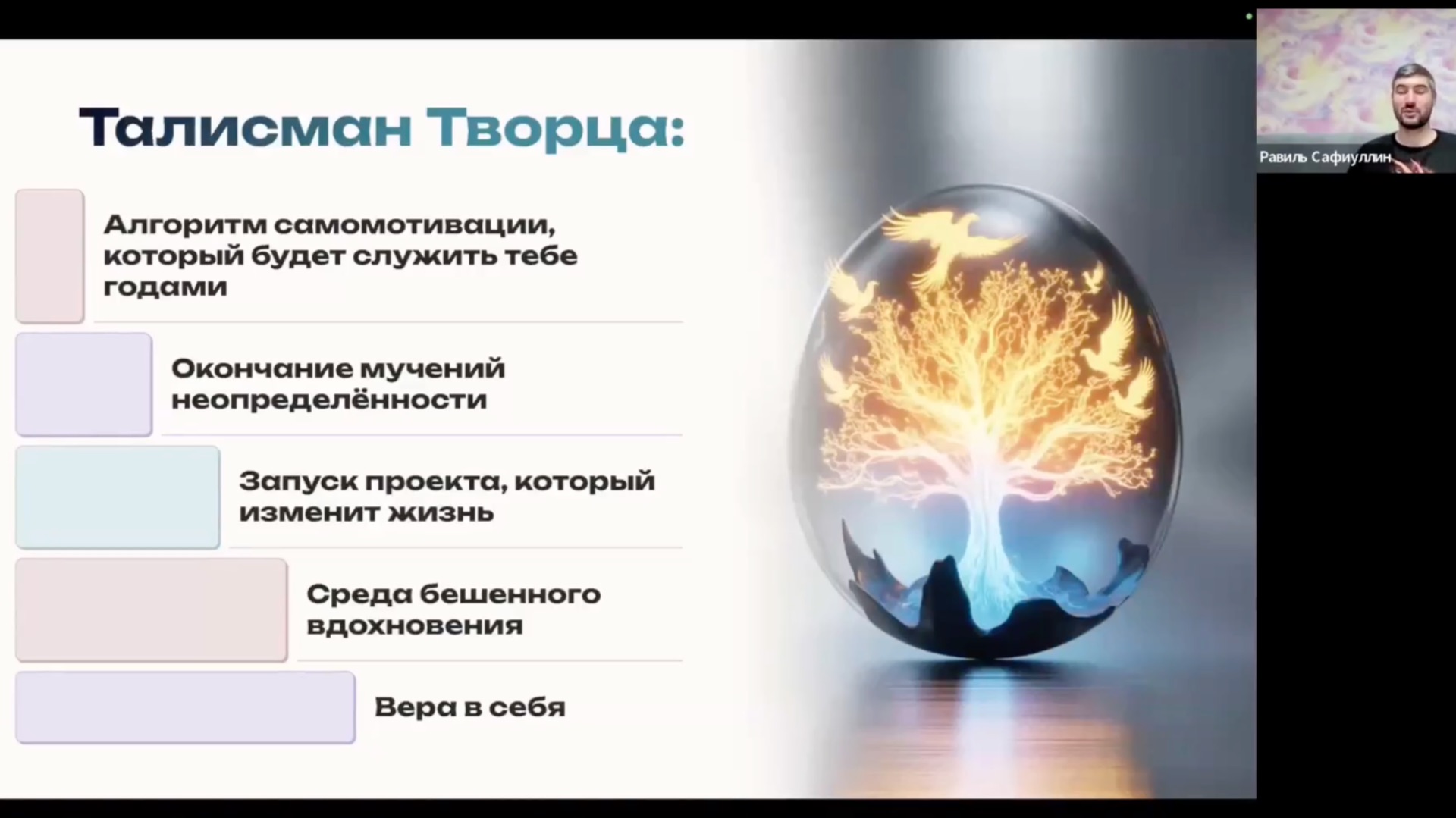 Талисман Творца:

Алгоритм самомотивации, который будет служить тебе годами

Окончание мучений неопределённости

Запуск проекта, который изменит жизнь

Среда бешенного вдохновения

Вера в себя

Равиль Сафиуллин